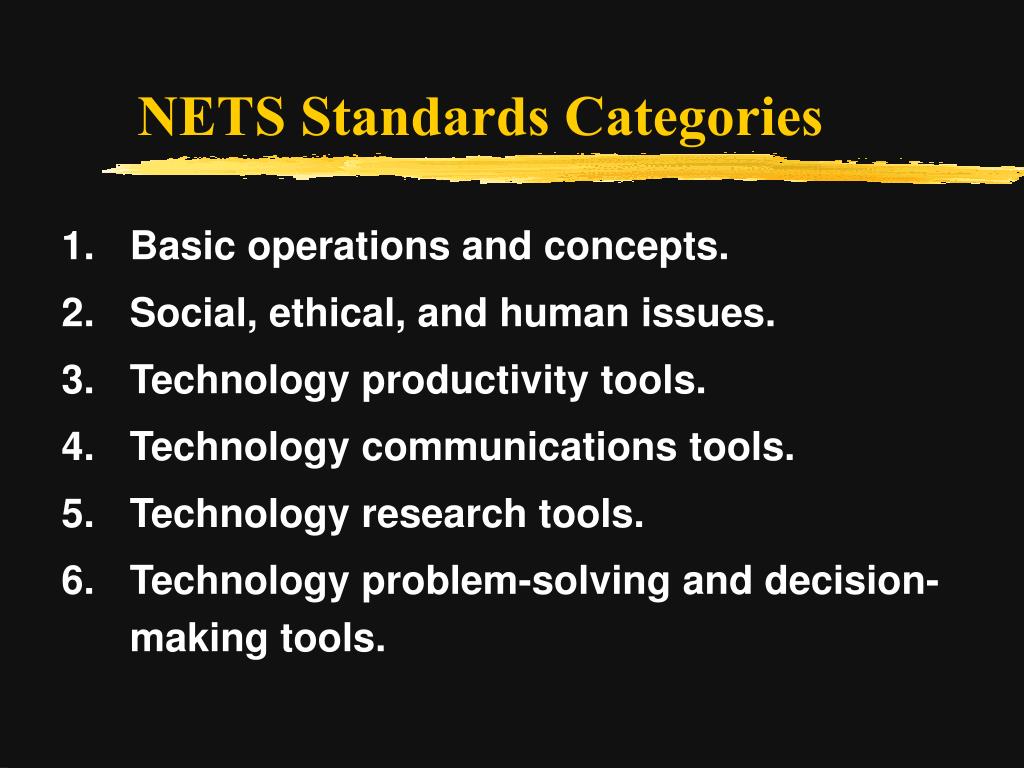 NETS Standards Categories

1. Basic operations and concepts.
2. Social, ethical, and human issues.
3. Technology productivity tools.
4. Technology communications tools.
5. Technology research tools.
6. Technology problem-solving and decision-making tools.